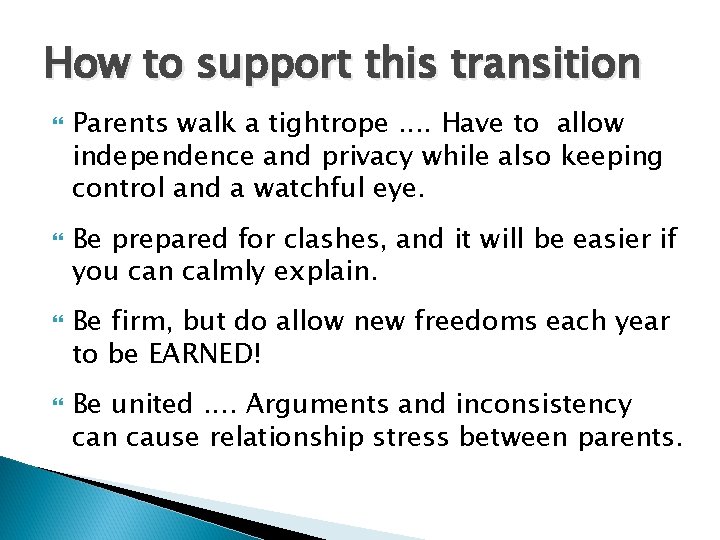 How to support this transition

Parents walk a tightrope .... Have to allow independence and privacy while also keeping control and a watchful eye.

Be prepared for clashes, and it will be easier if you can calmly explain.

Be firm, but do allow new freedoms each year to be EARNED!

Be united .... Arguments and inconsistency can cause relationship stress between parents.